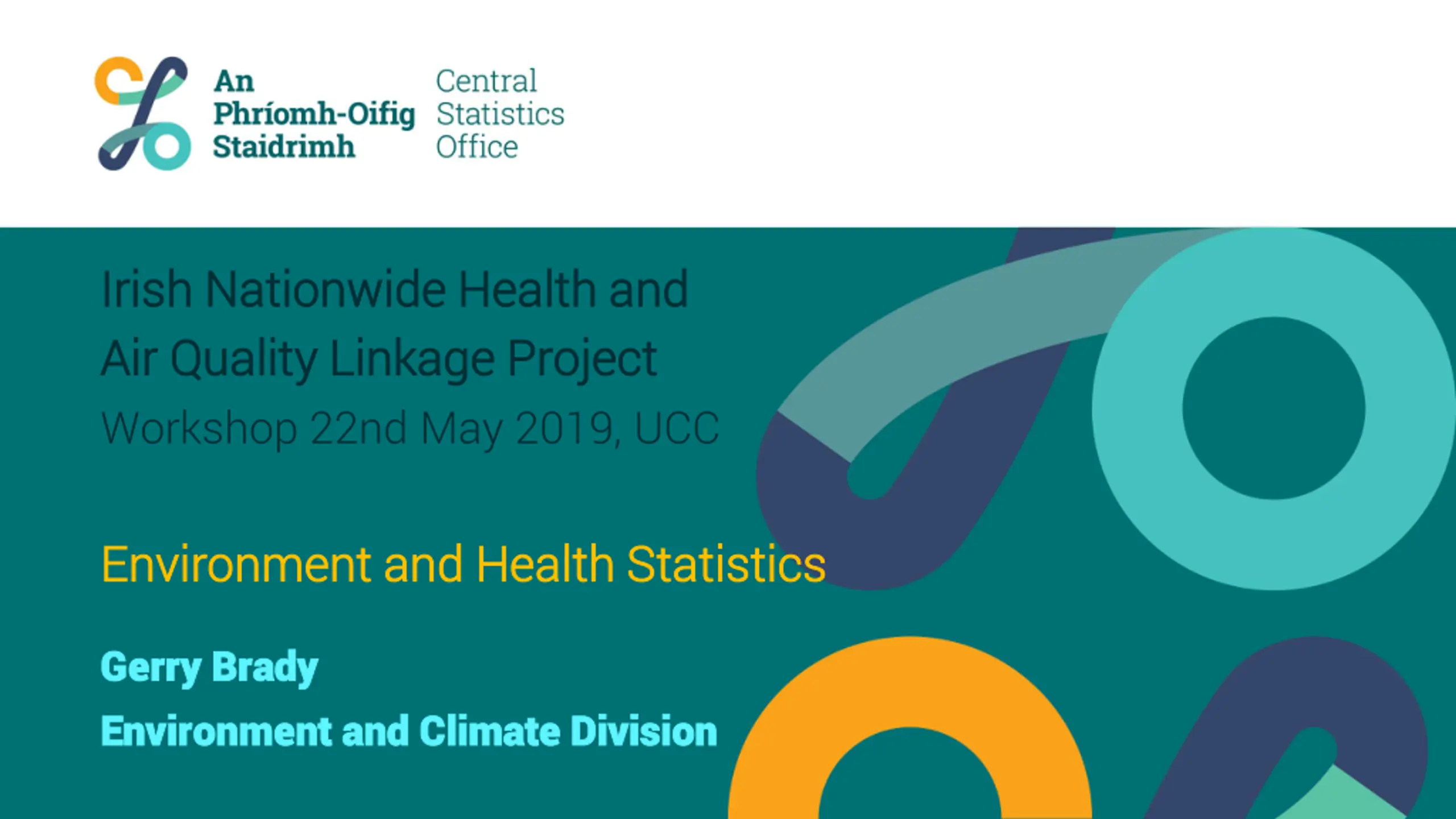 An
Phríomh-Oifig
Staidrimh

Central
Statistics
Office

Irish Nationwide Health and Air Quality Linkage Project

Workshop 22nd May 2019, UCC

Environment and Health Statistics

Gerry Brady

Environment and Climate Division